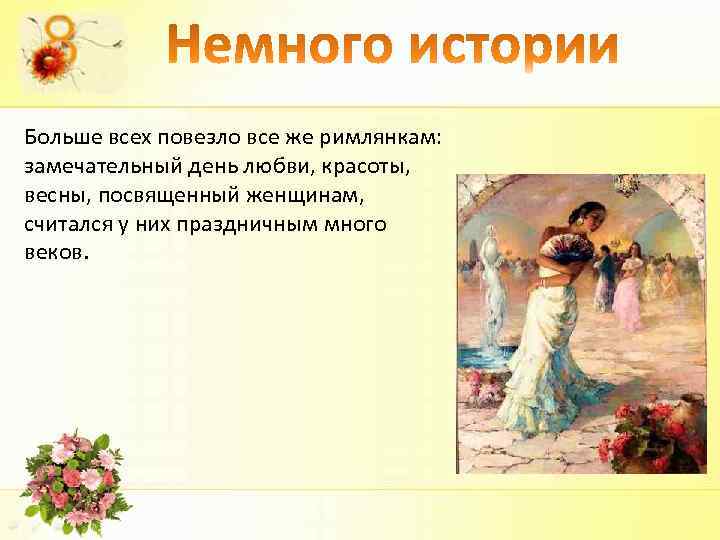 8

Немного истории

Больше всех повезло все же римлянкам: замечательный день любви, красоты, весны, посвященный женщинам, считался у них праздничным много веков.